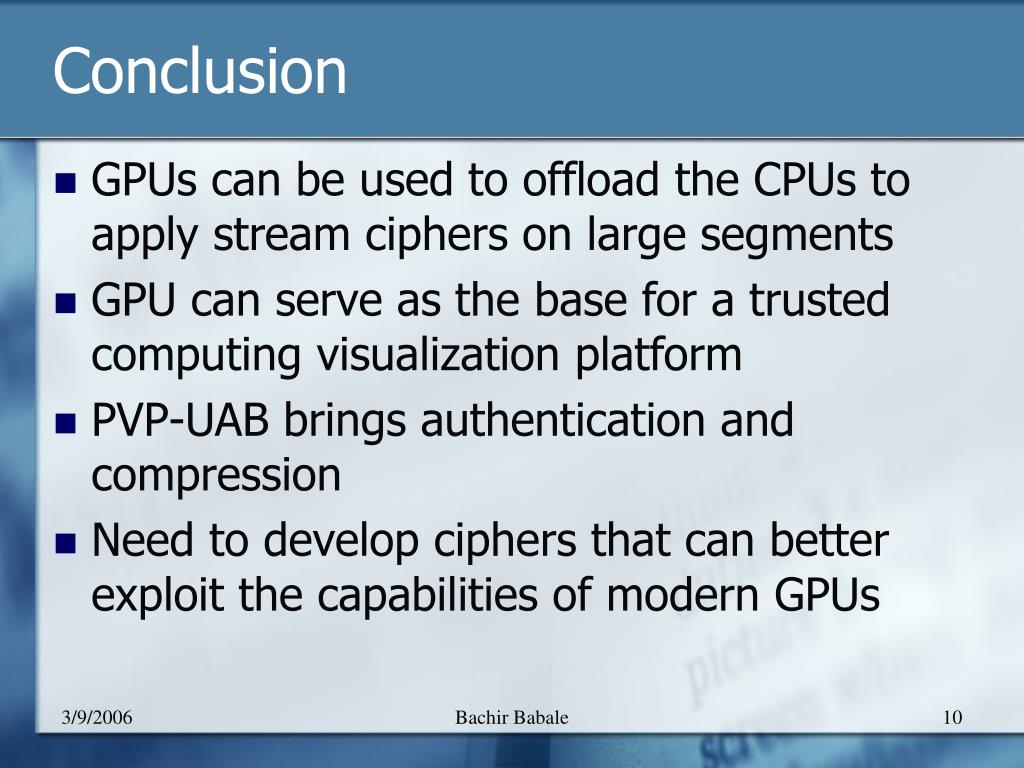 Conclusion

- GPUs can be used to offload the CPUs to apply stream ciphers on large segments
- GPU can serve as the base for a trusted computing visualization platform
- PVP-UAB brings authentication and compression
- Need to develop ciphers that can better exploit the capabilities of modern GPUs

3/9/2006 Bachir Babale 10